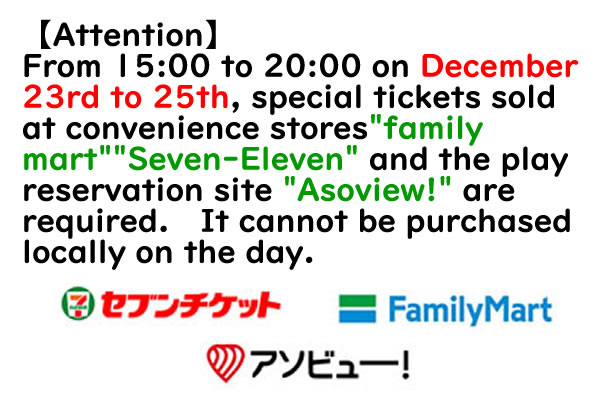 【Attention】
From 15:00 to 20:00 on December 23rd to 25th, special tickets sold at convenience stores"family mart""Seven-Eleven" and the play reservation site "Asoview!" are required.　It cannot be purchased locally on the day.

セブンチケット FamilyMart

アソビュー!